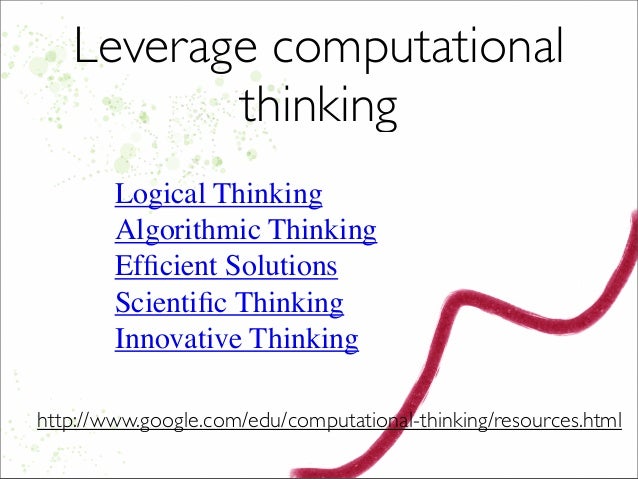 Leverage computational thinking

Logical Thinking
Algorithmic Thinking
Efficient Solutions
Scientific Thinking
Innovative Thinking

http://www.google.com/edu/computational-thinking/resources.html